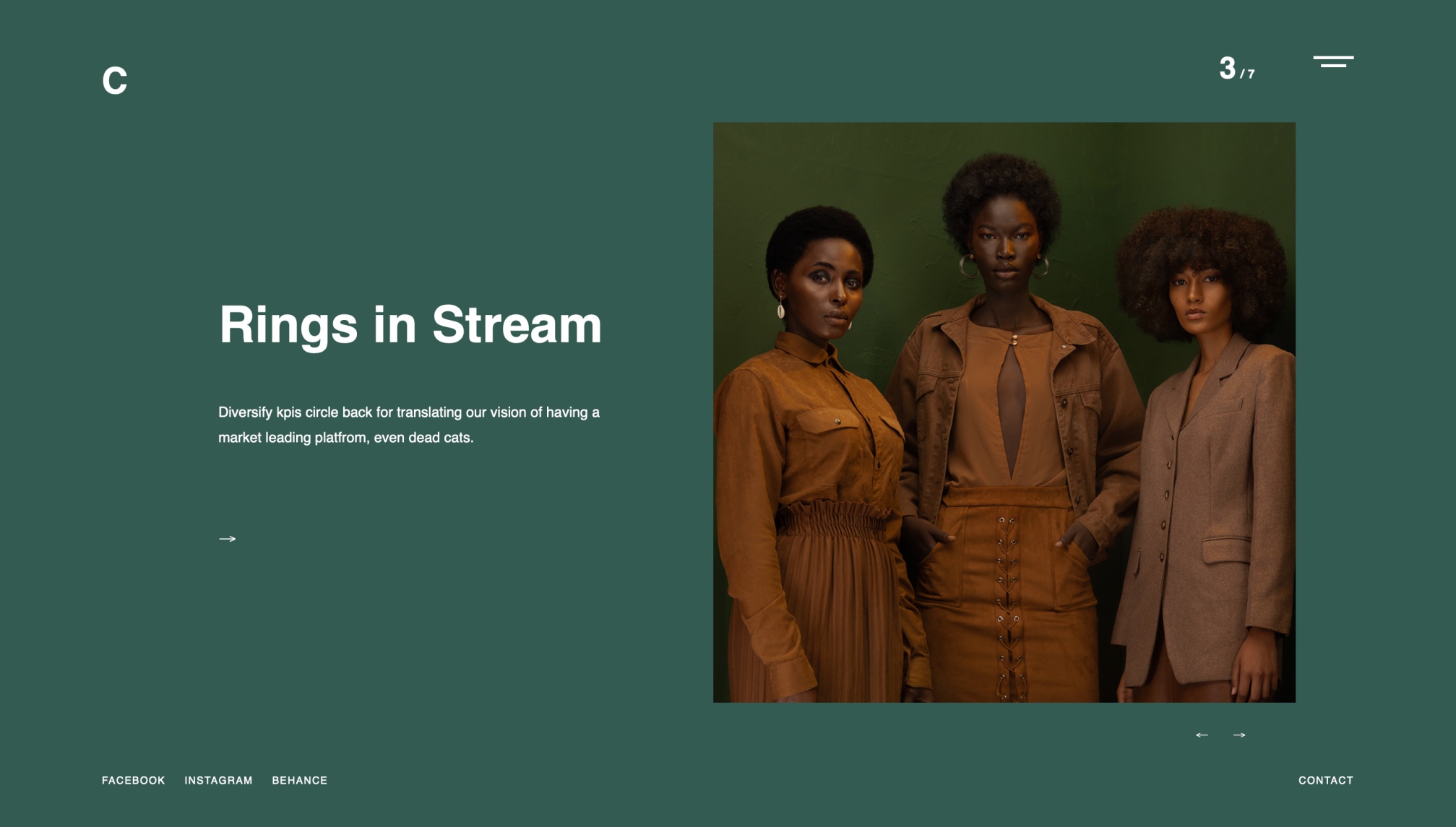 C

3 / 7

Rings in Stream

Diversify kpis circle back for translating our vision of having a market leading platfrom, even dead cats.

→

← →

FACEBOOK INSTAGRAM BEHANCE

CONTACT